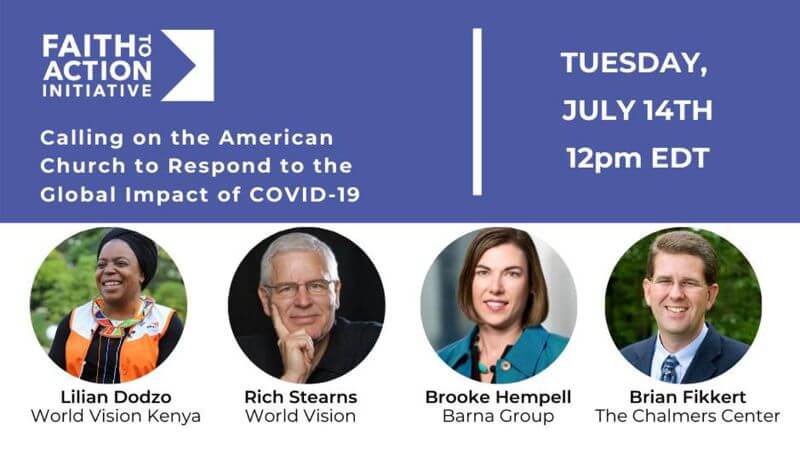 FAITH TO ACTION INITIATIVE

Calling on the American Church to Respond to the Global Impact of COVID-19

TUESDAY, JULY 14TH 12pm EDT

Lilian Dodzo
World Vision Kenya

Rich Stearns
World Vision

Brooke Hempell
Barna Group

Brian Fikkert
The Chalmers Center